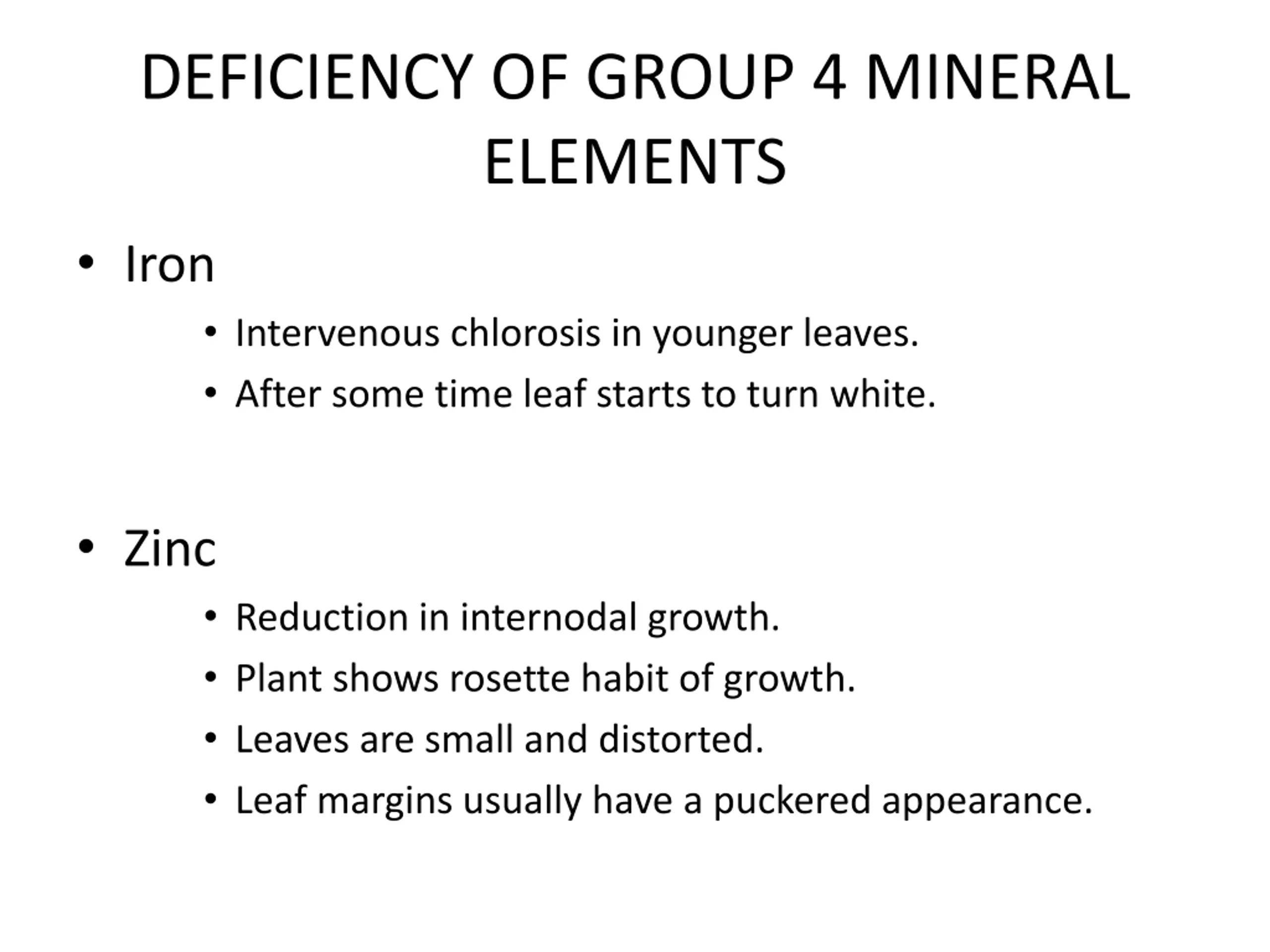 DEFICIENCY OF GROUP 4 MINERAL ELEMENTS

• Iron
  • Intervenous chlorosis in younger leaves.
  • After some time leaf starts to turn white.

• Zinc
  • Reduction in internodal growth.
  • Plant shows rosette habit of growth.
  • Leaves are small and distorted.
  • Leaf margins usually have a puckered appearance.